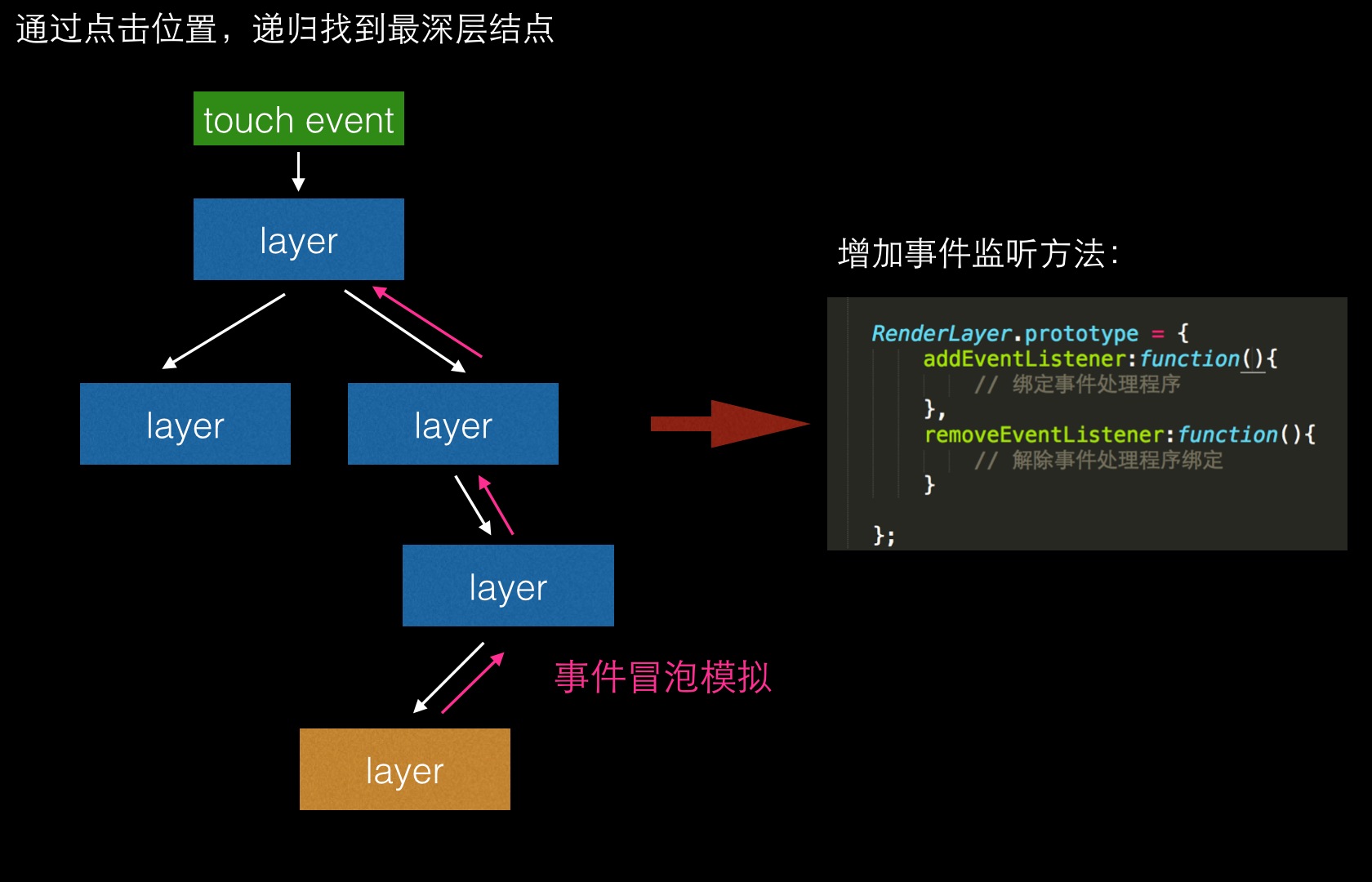 通过点击位置，递归找到最深层结点

touch event

layer

layer

layer

layer

事件冒泡模拟

layer

增加事件监听方法:

RenderLayer.prototype = {
addEventListener:function(){
// 绑定事件处理程序
},
removeEventListener:function(){
// 解除事件处理程序绑定
}

};